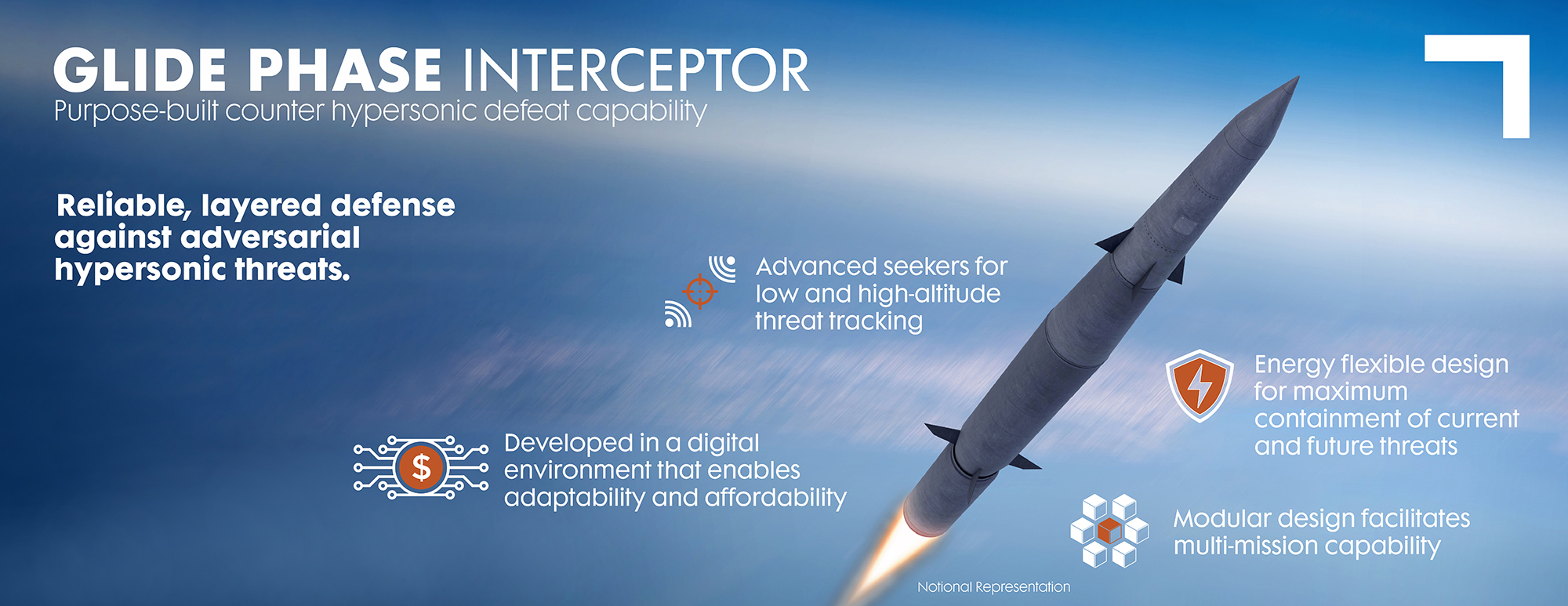 GLIDE PHASE INTERCEPTOR
Purpose-built counter hypersonic defeat capability

Reliable, layered defense against adversarial hypersonic threats.

Advanced seekers for low and high-altitude threat tracking

Energy flexible design for maximum containment of current and future threats

$

Developed in a digital environment that enables adaptability and affordability

Modular design facilitates multi-mission capability

Notional Representation